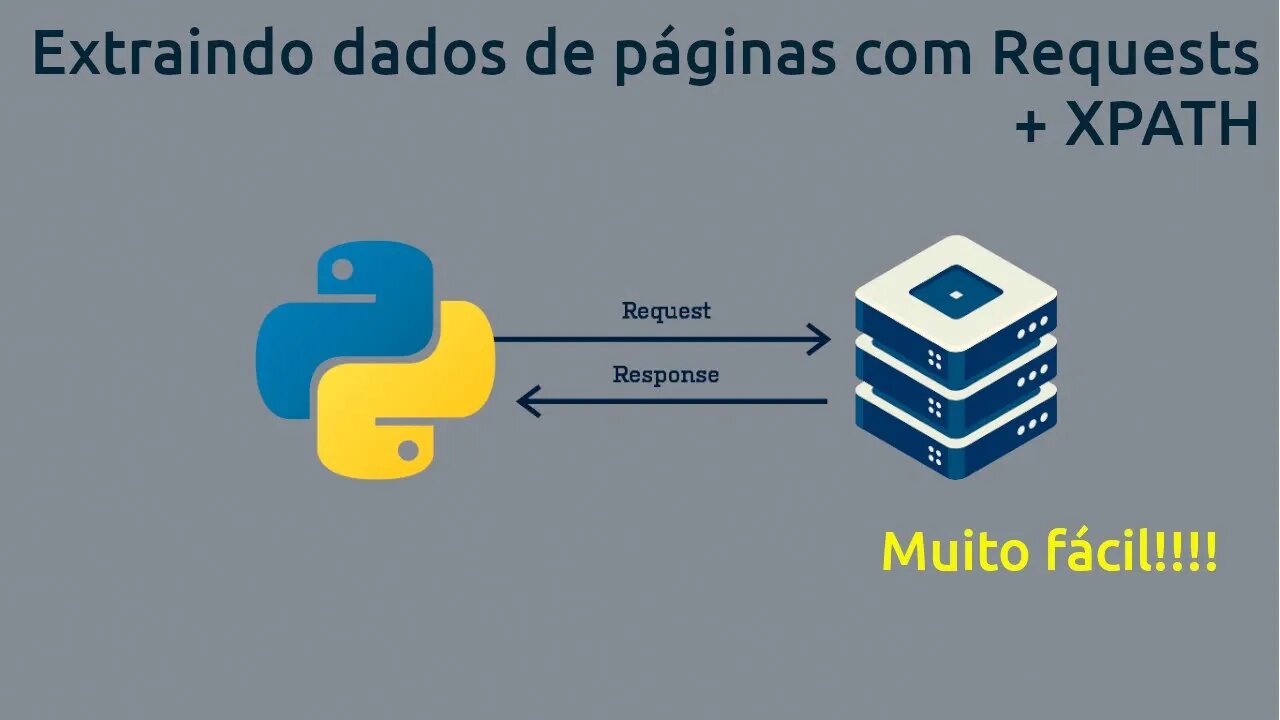 Extraindo dados de páginas com Requests + XPATH

Request

Response

Muito fácil!!!!